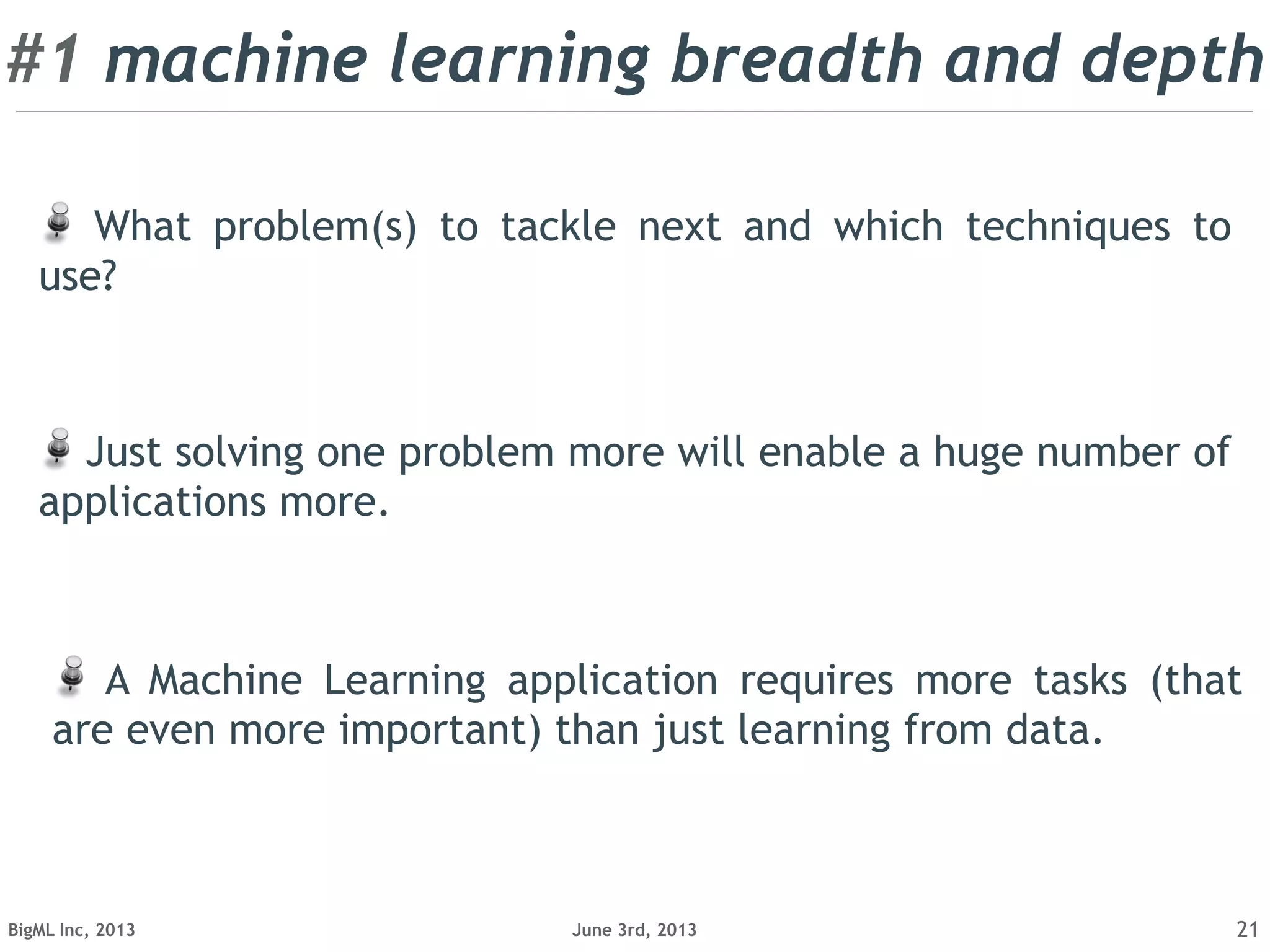 #1 machine learning breadth and depth

What problem(s) to tackle next and which techniques to use?

Just solving one problem more will enable a huge number of applications more.

A Machine Learning application requires more tasks (that are even more important) than just learning from data.

BigML Inc, 2013

June 3rd, 2013

21